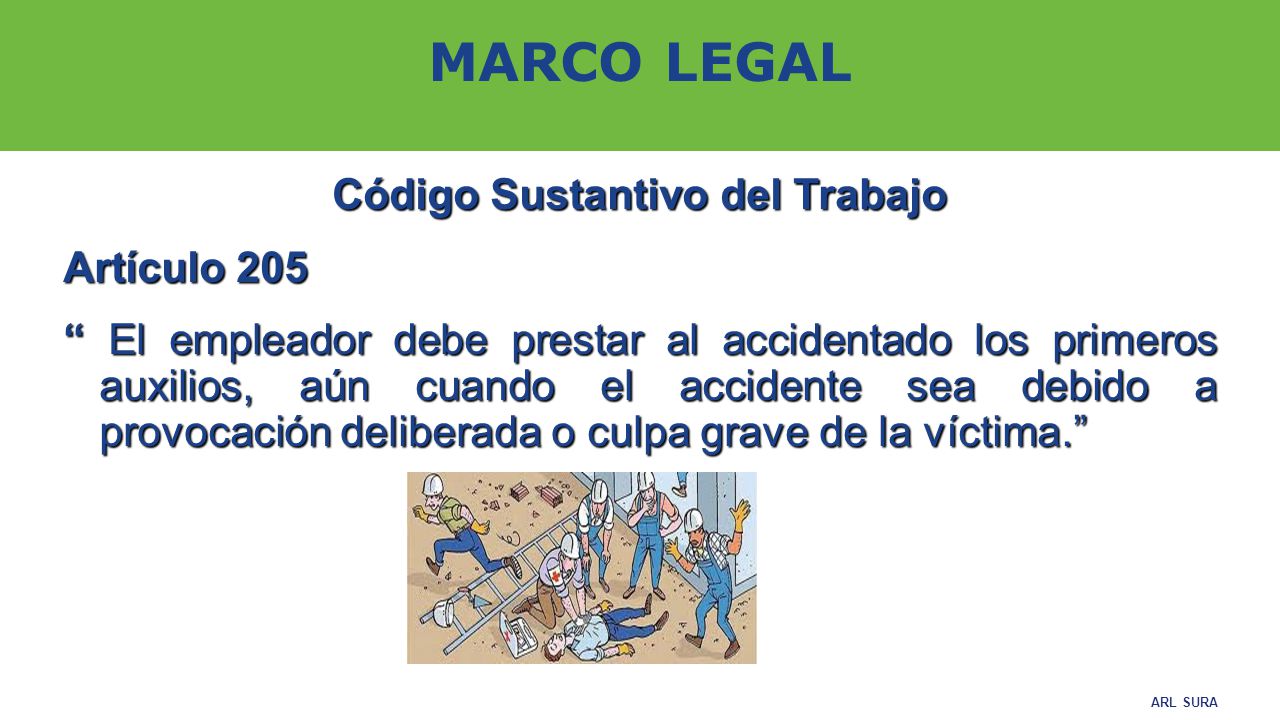 MARCO LEGAL

Código Sustantivo del Trabajo

Artículo 205

“ El empleador debe prestar al accidentado los primeros auxilios, aún cuando el accidente sea debido a provocación deliberada o culpa grave de la víctima.”

ARL SURA